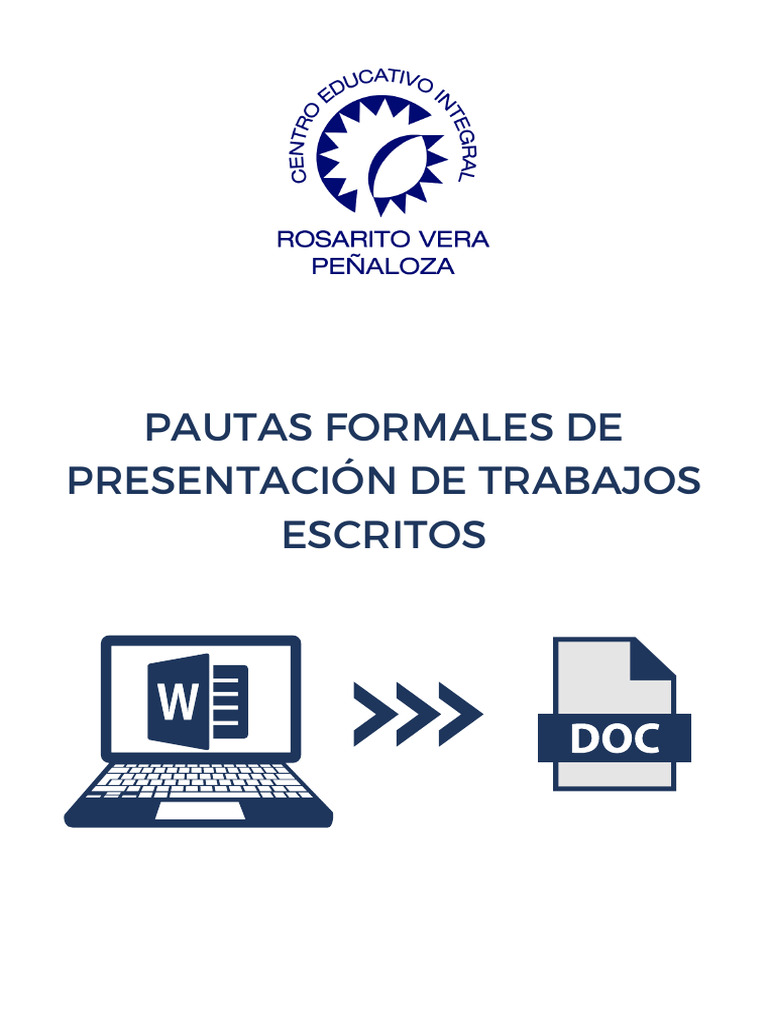 CENTRO EDUCATIVO INTEGRAL

ROSARITO VERA PEÑALOZA

PAUTAS FORMALES DE PRESENTACIÓN DE TRABAJOS ESCRITOS

W

DOC